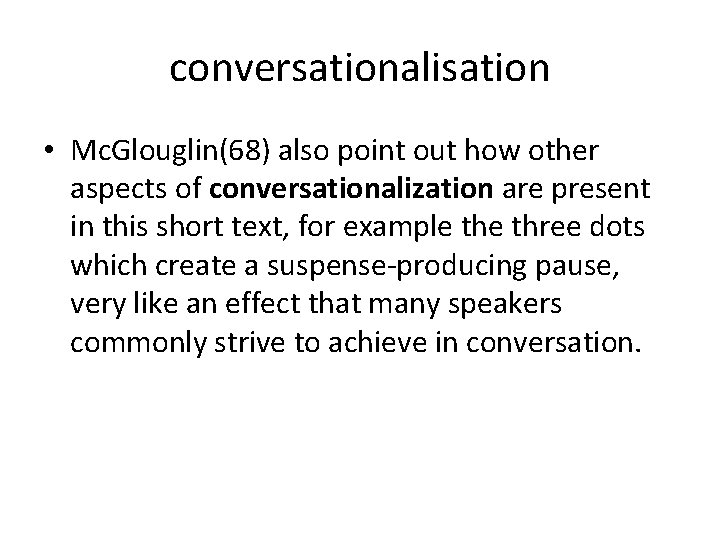 conversationalisation

• McGlouglin(68) also point out how other aspects of conversationalization are present in this short text, for example the three dots which create a suspense-producing pause, very like an effect that many speakers commonly strive to achieve in conversation.